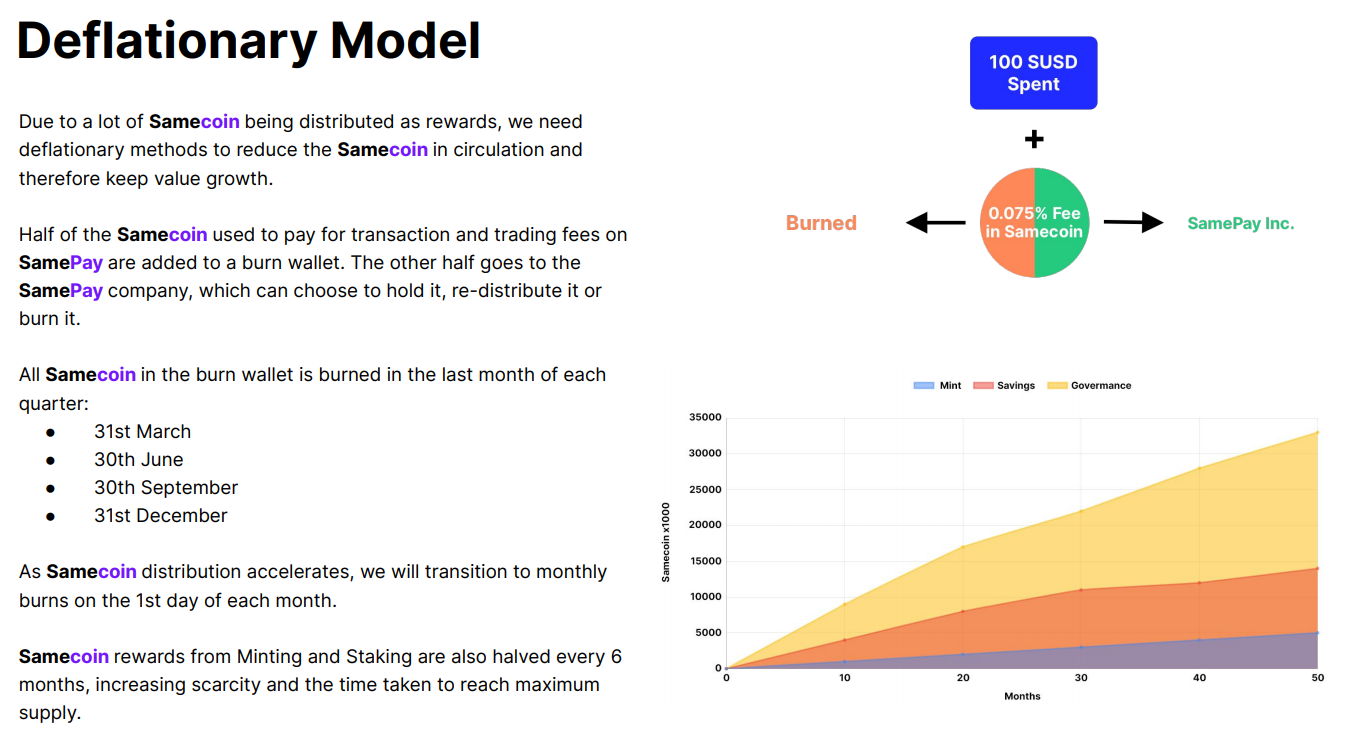 Deflationary Model

Due to a lot of Samecoin being distributed as rewards, we need deflationary methods to reduce the Samecoin in circulation and therefore keep value growth.

Half of the Samecoin used to pay for transaction and trading fees on SamePay are added to a burn wallet. The other half goes to the SamePay company, which can choose to hold it, re-distribute it or burn it.

All Samecoin in the burn wallet is burned in the last month of each quarter:
● 31st March
● 30th June
● 30th September
● 31st December

As Samecoin distribution accelerates, we will transition to monthly burns on the 1st day of each month.

Samecoin rewards from Minting and Staking are also halved every 6 months, increasing scarcity and the time taken to reach maximum supply.

100 SUSD Spent

+

Burned

0.075% Fee in Samecoin

SamePay Inc.

Mint Savings Govermance

35000
30000
25000
20000
15000
10000
5000
0

Samecoin x1000

0 10 20 30 40 50

Months